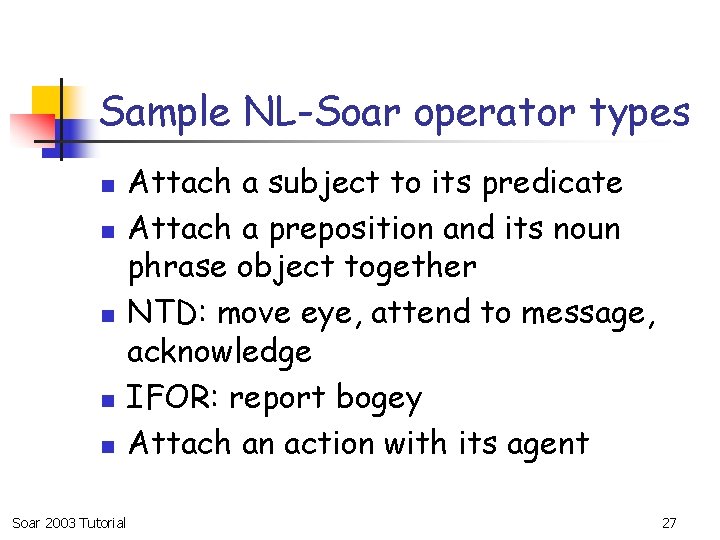 Sample NL-Soar operator types

- Attach a subject to its predicate
- Attach a preposition and its noun phrase object together
- NTD: move eye, attend to message, acknowledge
- IFOR: report bogey
- Attach an action with its agent

Soar 2003 Tutorial

27